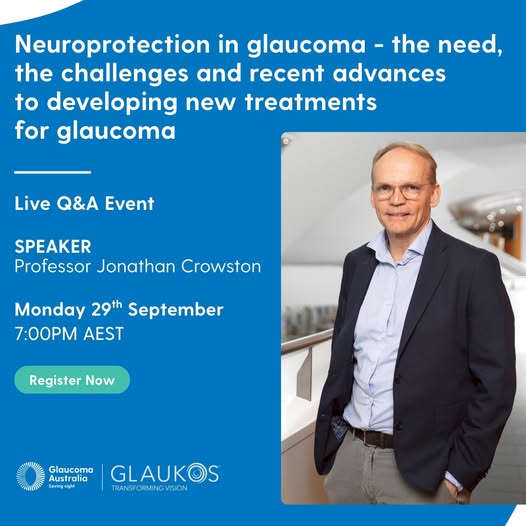 Neuroprotection in glaucoma - the need, the challenges and recent advances to developing new treatments for glaucoma

Live Q&A Event

SPEAKER
Professor Jonathan Crowston

Monday 29$^{th}$ September
7:00PM AEST

Register Now

Glaucoma Australia
Saving sight

GLAUKOS
TRANSFORMING VISION